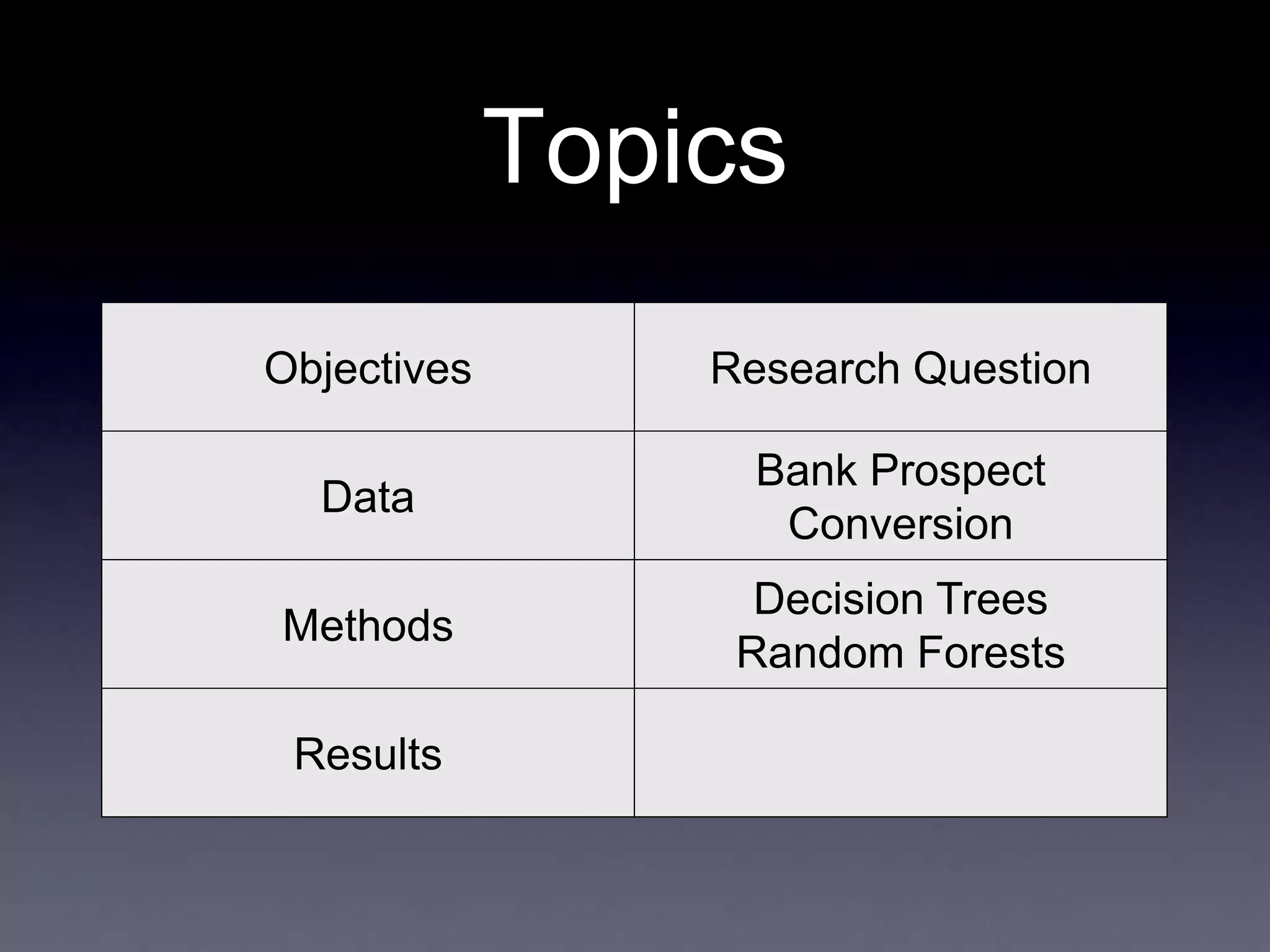 Topics

| Objectives | Research Question |
|---|---|
| Data | Bank Prospect Conversion |
| Methods | Decision Trees Random Forests |
| Results | |